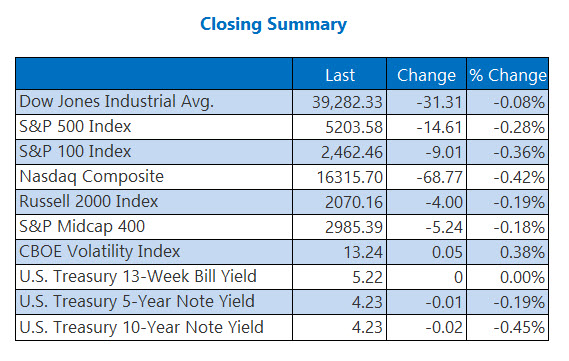 Closing Summary

| | Last | Change | % Change |
|---|---|---|---|
| Dow Jones Industrial Avg. | 39,282.33 | -31.31 | -0.08% |
| S&P 500 Index | 5203.58 | -14.61 | -0.28% |
| S&P 100 Index | 2,462.46 | -9.01 | -0.36% |
| Nasdaq Composite | 16315.70 | -68.77 | -0.42% |
| Russell 2000 Index | 2070.16 | -4.00 | -0.19% |
| S&P Midcap 400 | 2985.39 | -5.24 | -0.18% |
| CBOE Volatility Index | 13.24 | 0.05 | 0.38% |
| U.S. Treasury 13-Week Bill Yield | 5.22 | 0 | 0.00% |
| U.S. Treasury 5-Year Note Yield | 4.23 | -0.01 | -0.19% |
| U.S. Treasury 10-Year Note Yield | 4.23 | -0.02 | -0.45% |